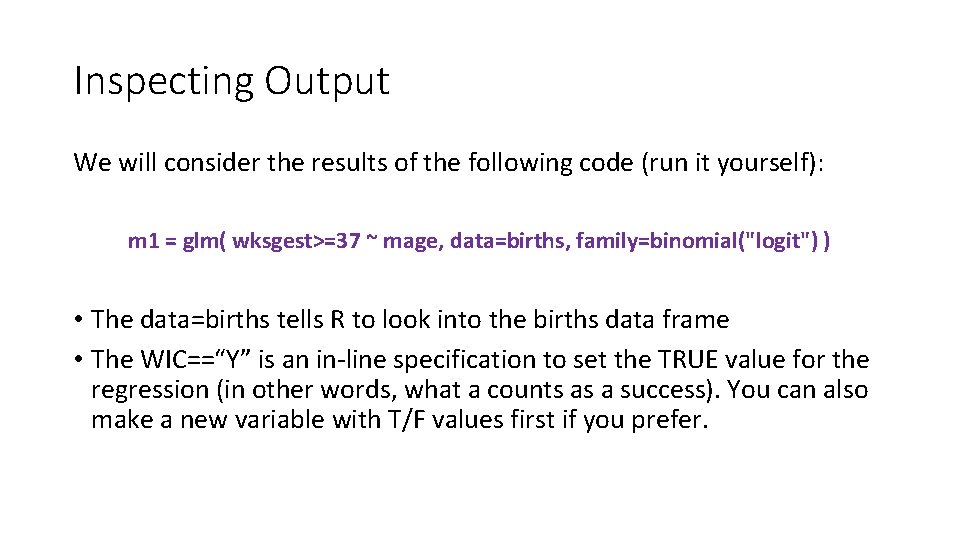 Inspecting Output

We will consider the results of the following code (run it yourself):

m1 = glm( wksgest>=37 ~ mage, data=births, family=binomial("logit") )

• The data=births tells R to look into the births data frame
• The WIC==“Y” is an in-line specification to set the TRUE value for the regression (in other words, what a counts as a success). You can also make a new variable with T/F values first if you prefer.